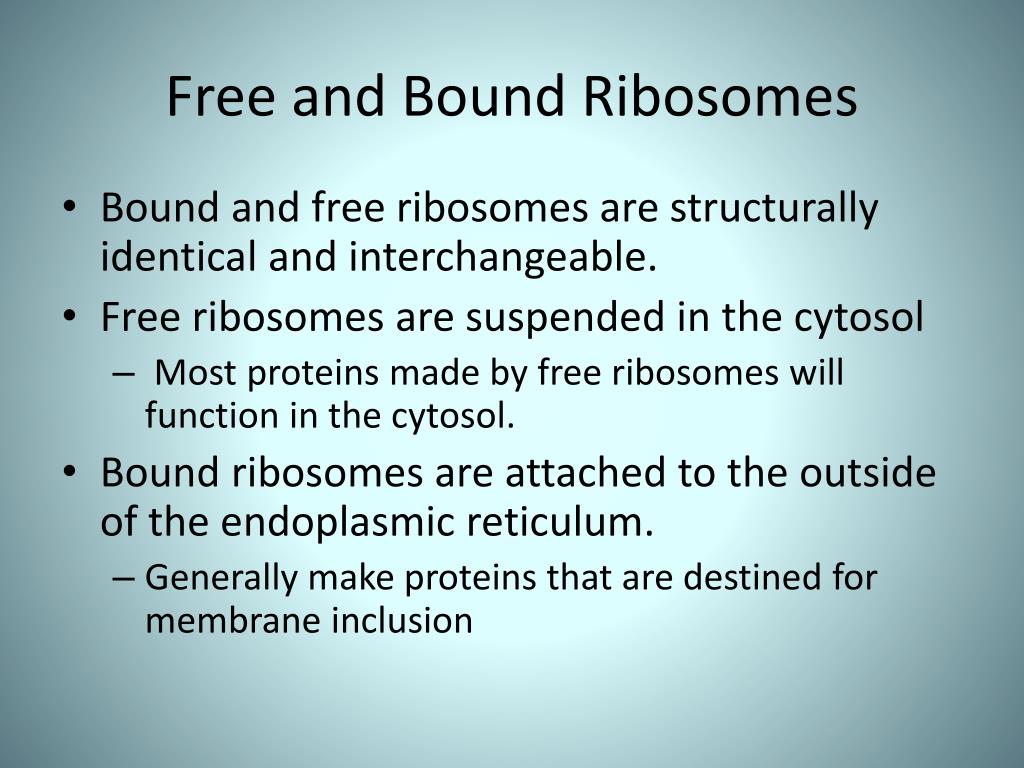 Free and Bound Ribosomes

• Bound and free ribosomes are structurally identical and interchangeable.
• Free ribosomes are suspended in the cytosol
– Most proteins made by free ribosomes will function in the cytosol.
• Bound ribosomes are attached to the outside of the endoplasmic reticulum.
– Generally make proteins that are destined for membrane inclusion